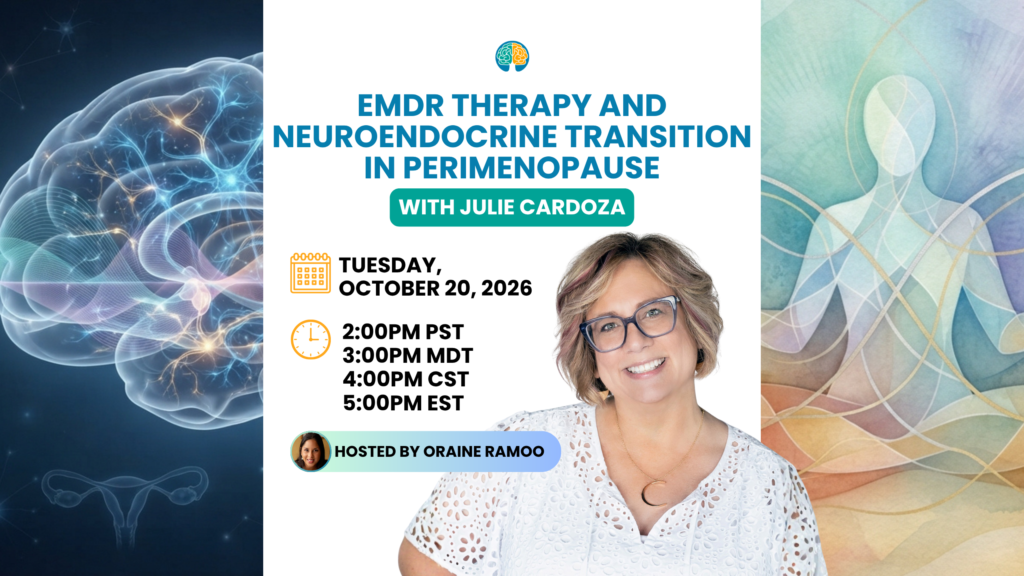 EMDR THERAPY AND NEUROENDOCRINE TRANSITION IN PERIMENOPAUSE

WITH JULIE CARDOZA

TUESDAY, OCTOBER 20, 2026

2:00PM PST
3:00PM MDT
4:00PM CST
5:00PM EST

HOSTED BY ORAINE RAMOO